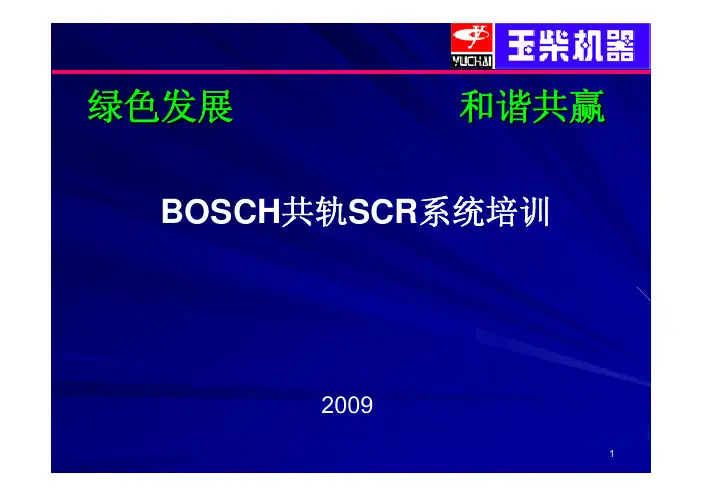 YUCHAI 玉柴机器

绿色发展 和谐共赢

BOSCH共轨SCR系统培训

2009

1